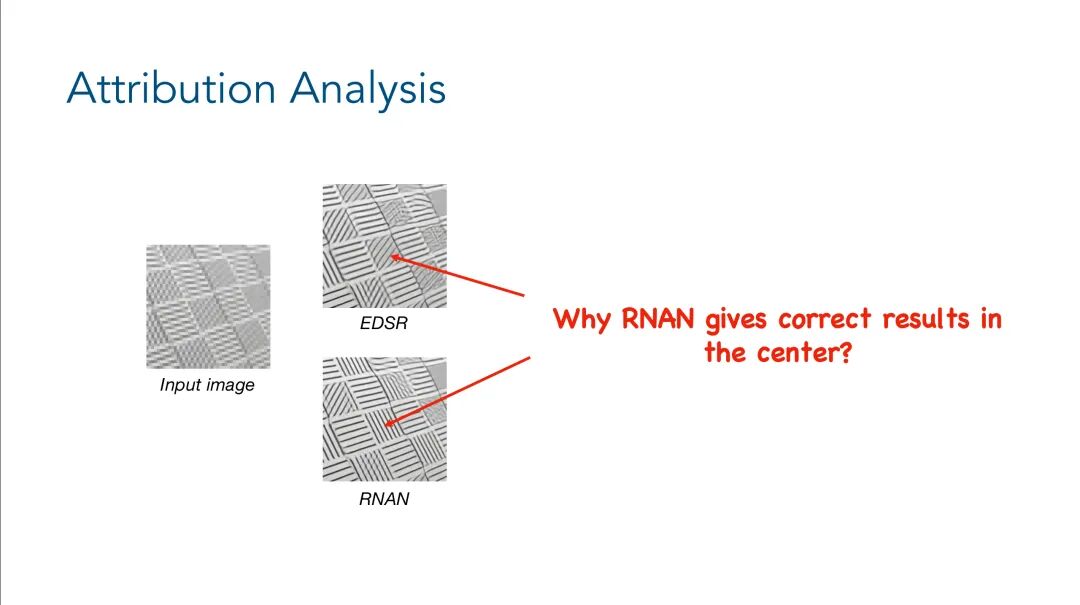 Attribution Analysis

Input image

EDSR

RNAN

Why RNAN gives correct results in the center?